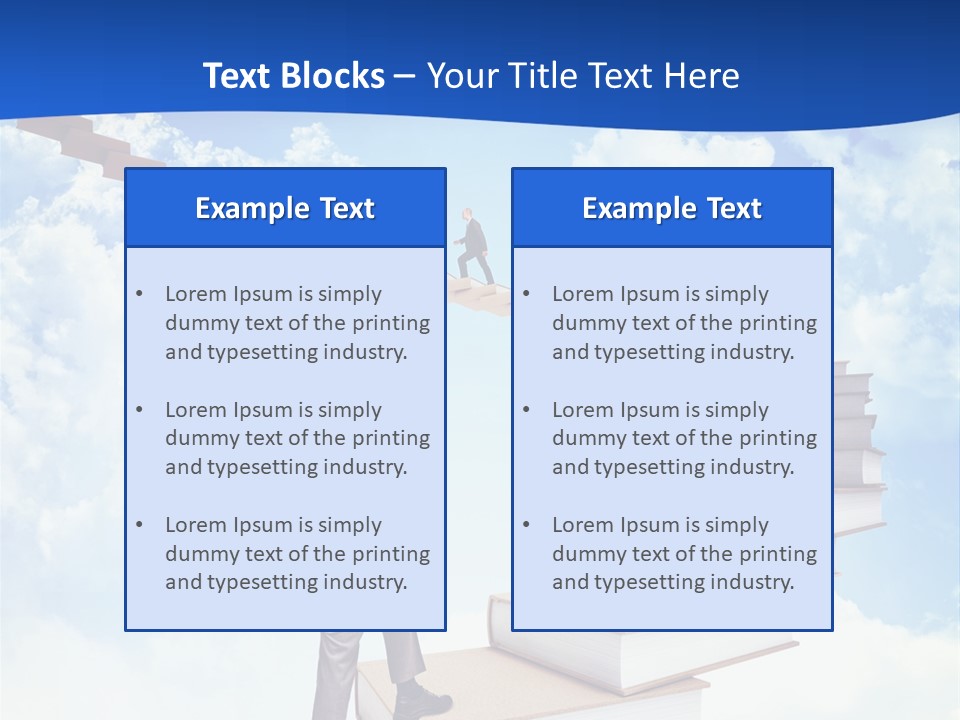 Text Blocks – Your Title Text Here

Example Text

• Lorem Ipsum is simply dummy text of the printing and typesetting industry.

• Lorem Ipsum is simply dummy text of the printing and typesetting industry.

• Lorem Ipsum is simply dummy text of the printing and typesetting industry.

Example Text

• Lorem Ipsum is simply dummy text of the printing and typesetting industry.

• Lorem Ipsum is simply dummy text of the printing and typesetting industry.

• Lorem Ipsum is simply dummy text of the printing and typesetting industry.